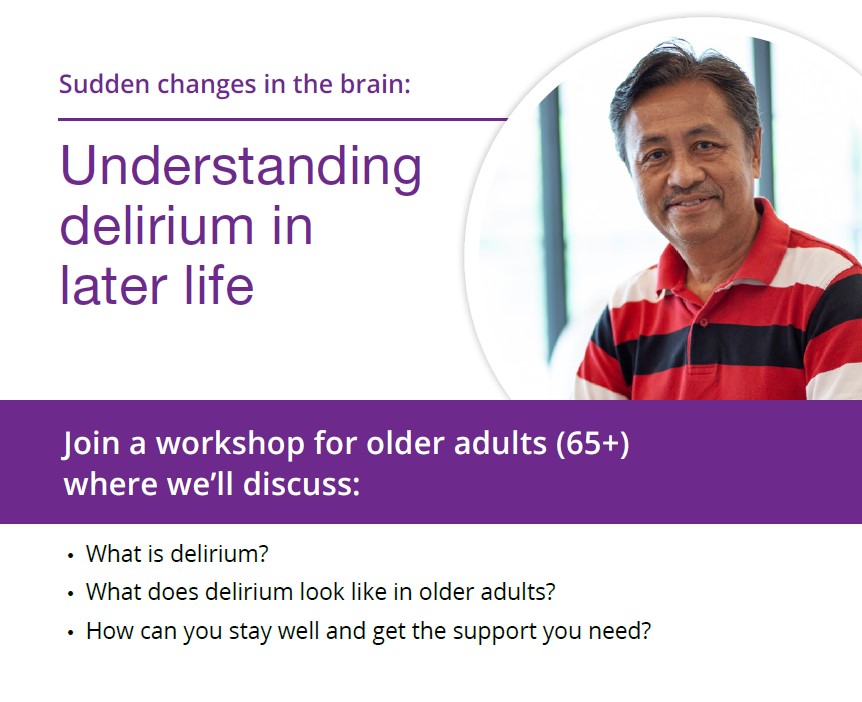 Sudden changes in the brain:

Understanding delirium in later life

Join a workshop for older adults (65+) where we'll discuss:

• What is delirium?
• What does delirium look like in older adults?
• How can you stay well and get the support you need?